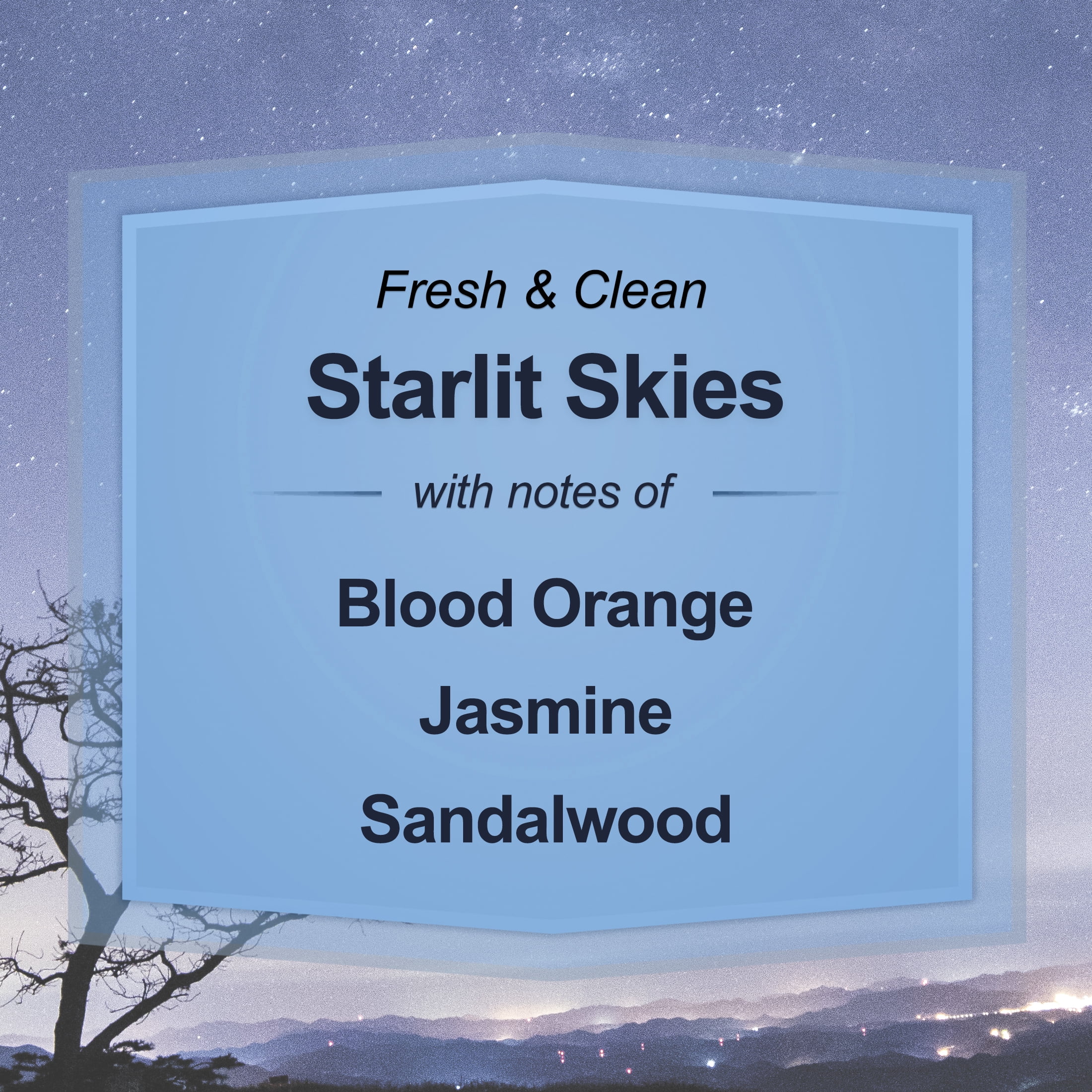 Fresh & Clean
Starlit Skies

with notes of

Blood Orange
Jasmine
Sandalwood